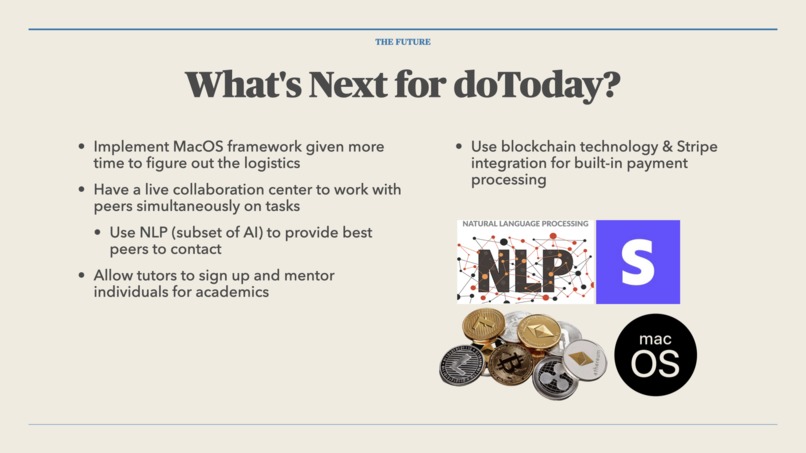 THE FUTURE

What's Next for doToday?

• Implement MacOS framework given more time to figure out the logistics

• Have a live collaboration center to work with peers simultaneously on tasks

• Use NLP (subset of AI) to provide best peers to contact

• Allow tutors to sign up and mentor individuals for academics

• Use blockchain technology & Stripe integration for built-in payment processing

NATURAL LANGUAGE PROCESSING

NLP

S

mac OS